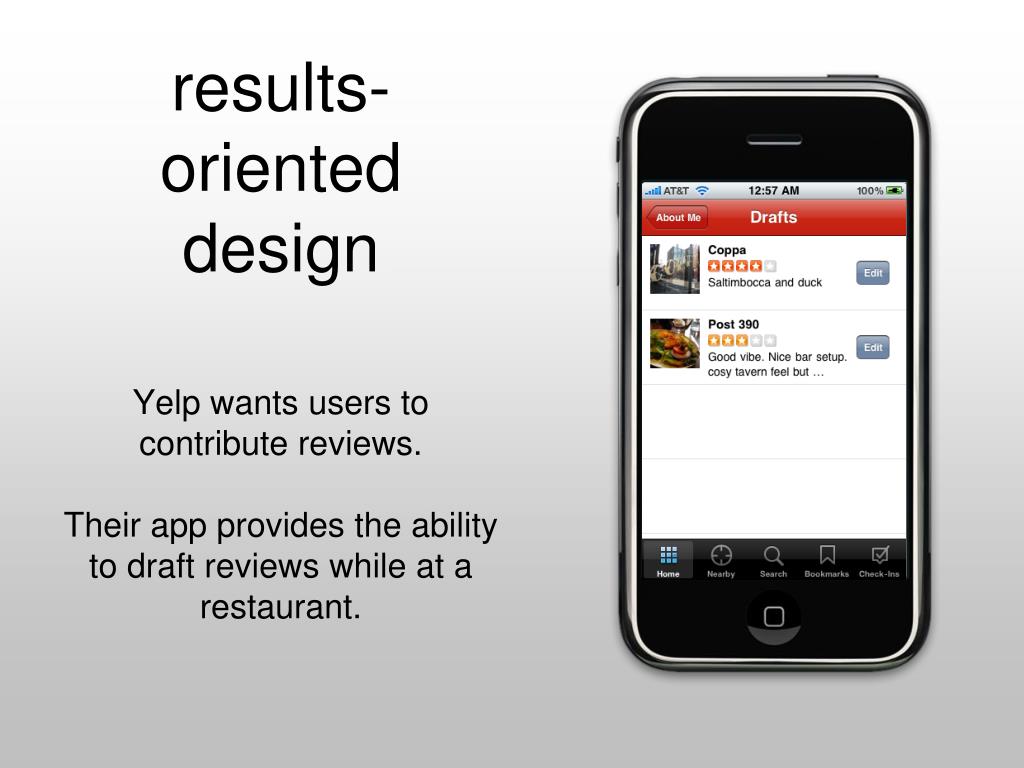 results-oriented design

Yelp wants users to contribute reviews.

Their app provides the ability to draft reviews while at a restaurant.

AT&T 12:57 AM 100%

About Me

Drafts

Coppa

Saltimbocca and duck

Edit

Post 390

Good vibe. Nice bar setup. cosy tavern feel but …

Edit

Home Nearby Search Bookmarks Check-Ins